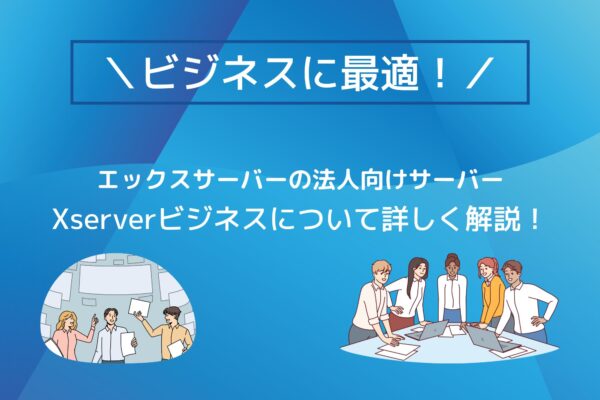 ＼ビジネスに最適！／

エックスサーバーの法人向けサーバー
Xserverビジネスについて詳しく解説！